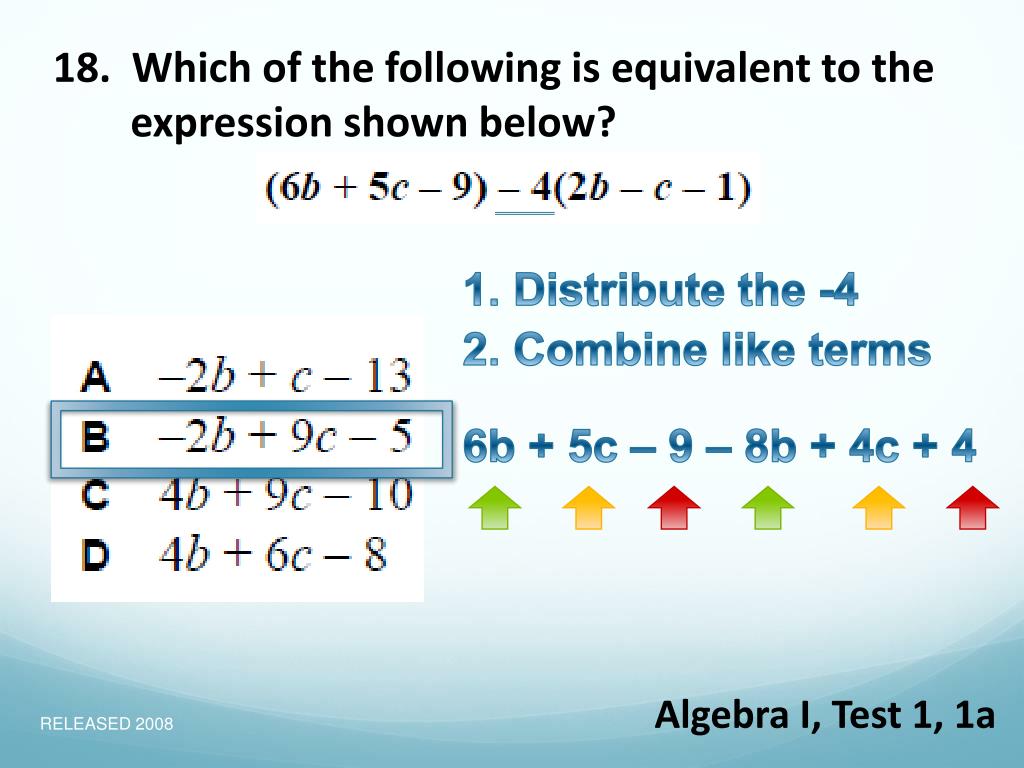 18. Which of the following is equivalent to the expression shown below?

$(6b + 5c - 9) - 4(2b - c - 1)$

1. Distribute the -4
2. Combine like terms

A $-2b + c - 13$
B $-2b + 9c - 5$
C $4b + 9c - 10$
D $4b + 6c - 8$

6b + 5c – 9 – 8b + 4c + 4

RELEASED 2008

Algebra I, Test 1, 1a